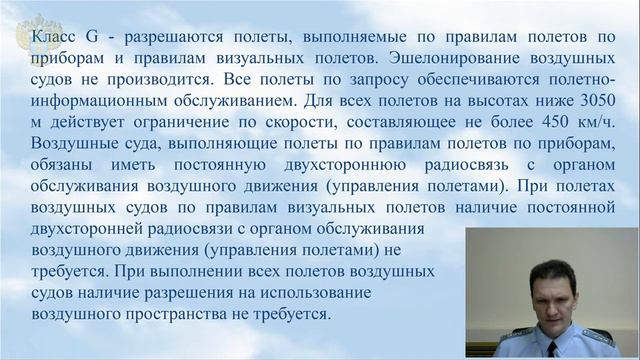 Класс G - разрешаются полеты, выполняемые по правилам полетов по приборам и правилам визуальных полетов. Эшелонирование воздушных судов не производится. Все полеты по запросу обеспечиваются полетно-информационным обслуживанием. Для всех полетов на высотах ниже 3050 м действует ограничение по скорости, составляющее не более 450 км/ч. Воздушные суда, выполняющие полеты по правилам полетов по приборам, обязаны иметь постоянную двухстороннюю радиосвязь с органом обслуживания воздушного движения (управления полетами). При полетах воздушных судов по правилам визуальных полетов наличие постоянной двухсторонней радиосвязи с органом обслуживания воздушного движения (управления полетами) не требуется. При выполнении всех полетов воздушных судов наличие разрешения на использование воздушного пространства не требуется.